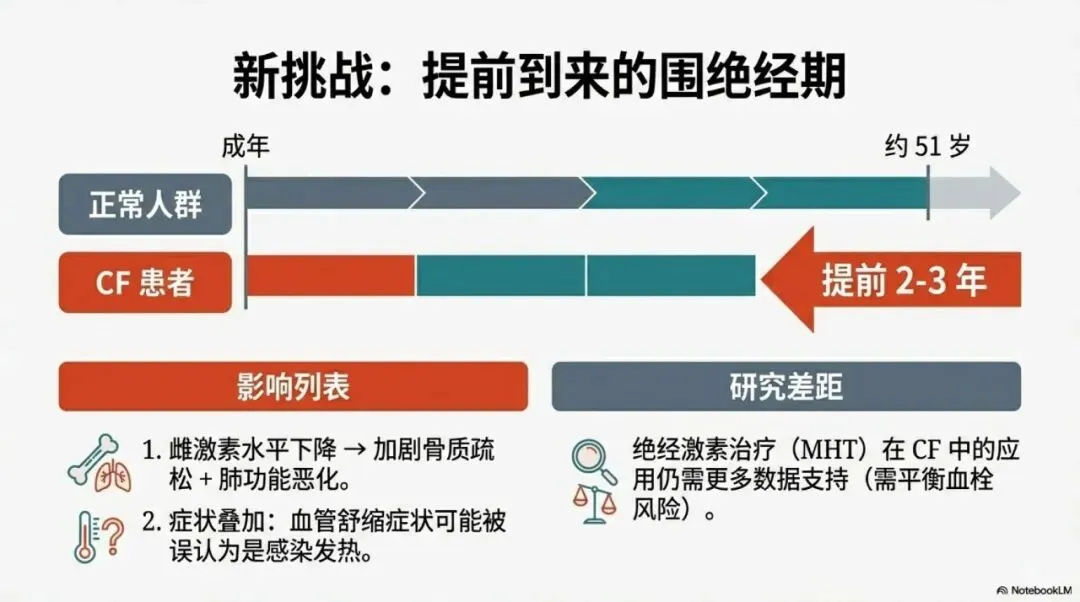 新挑战：提前到来的围绝经期

成年

约 51 岁

正常人群

CF 患者

提前 2-3 年

影响列表

1. 雌激素水平下降 → 加剧骨质疏松 + 肺功能恶化。

2. 症状叠加：血管舒缩症状可能被误认为是感染发热。

研究差距

绝经激素治疗（MHT）在 CF 中的应用仍需更多数据支持（需平衡血栓风险）。

NotebookLM